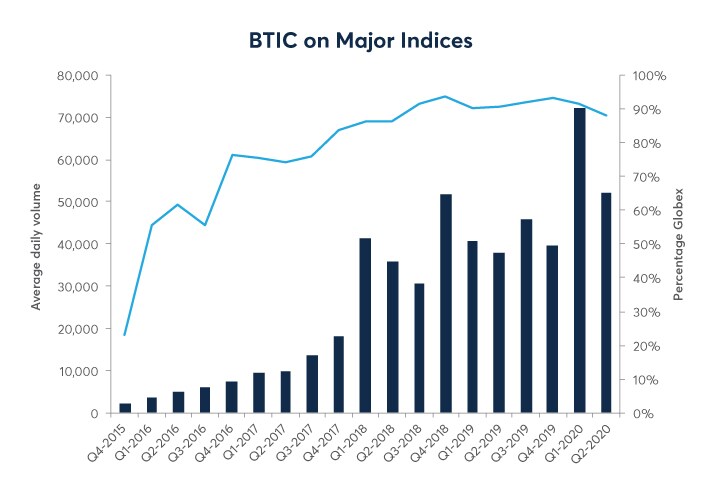 BTIC on Major Indices

Average daily volume

80,000
70,000
60,000
50,000
40,000
30,000
20,000
10,000
0

Percentage Globex

100%
90%
80%
70%
60%
50%
40%
30%
20%
10%
0%

Q4-2015
Q1-2016
Q2-2016
Q3-2016
Q4-2016
Q1-2017
Q2-2017
Q3-2017
Q4-2017
Q1-2018
Q2-2018
Q3-2018
Q4-2018
Q1-2019
Q2-2019
Q3-2019
Q4-2019
Q1-2020
Q2-2020